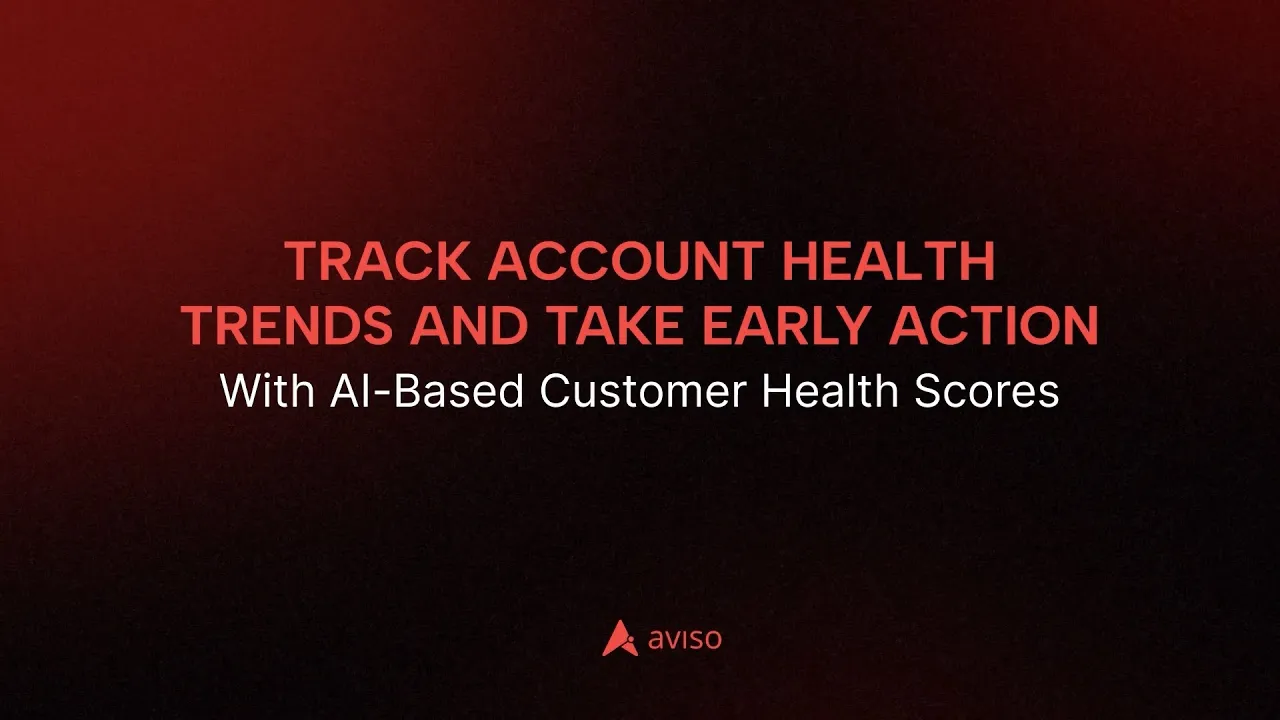 TRACK ACCOUNT HEALTH TRENDS AND TAKE EARLY ACTION
With AI-Based Customer Health Scores

aviso